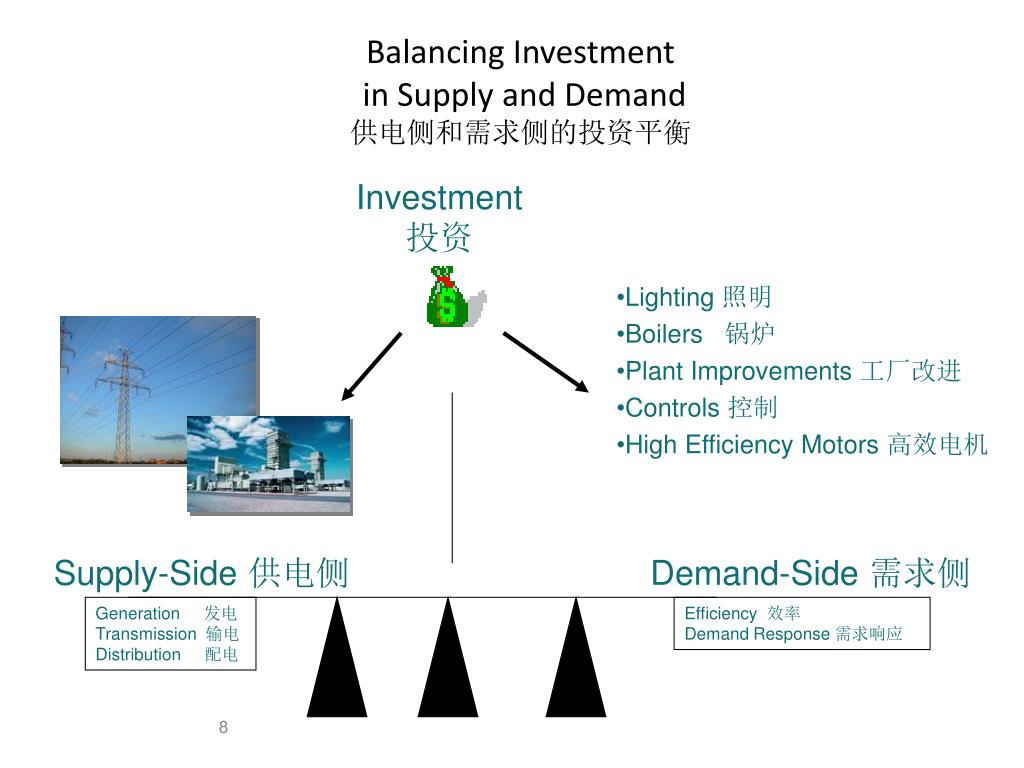 Balancing Investment
in Supply and Demand
供电侧和需求侧的投资平衡

Investment
投资

•Lighting 照明
•Boilers 锅炉
•Plant Improvements 工厂改进
•Controls 控制
•High Efficiency Motors 高效电机

Supply-Side 供电侧

Demand-Side 需求侧

Generation 发电
Transmission 输电
Distribution 配电

Efficiency 效率
Demand Response 需求响应

8